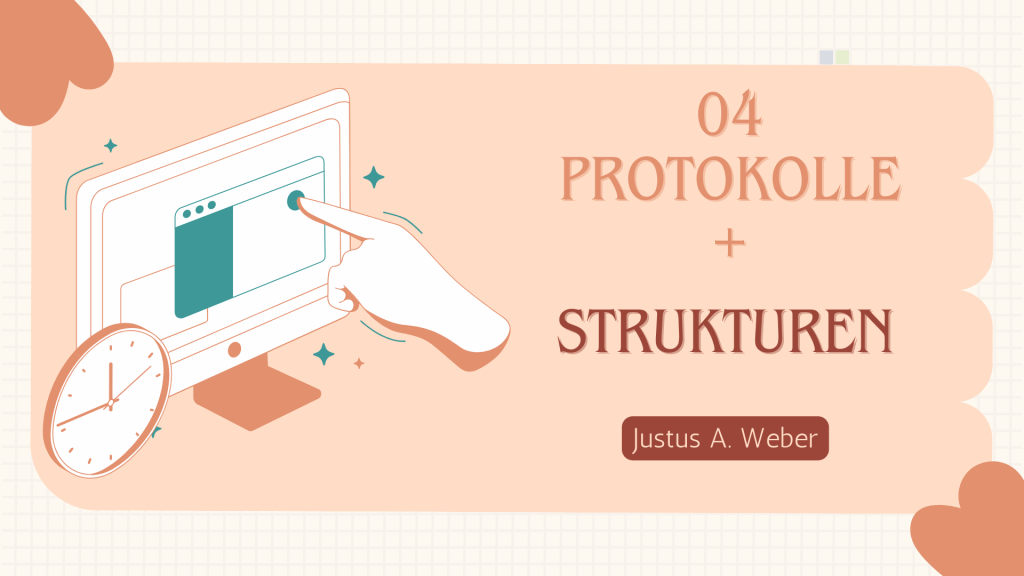 04
PROTOKOLLE
+
STRUKTUREN

Justus A. Weber